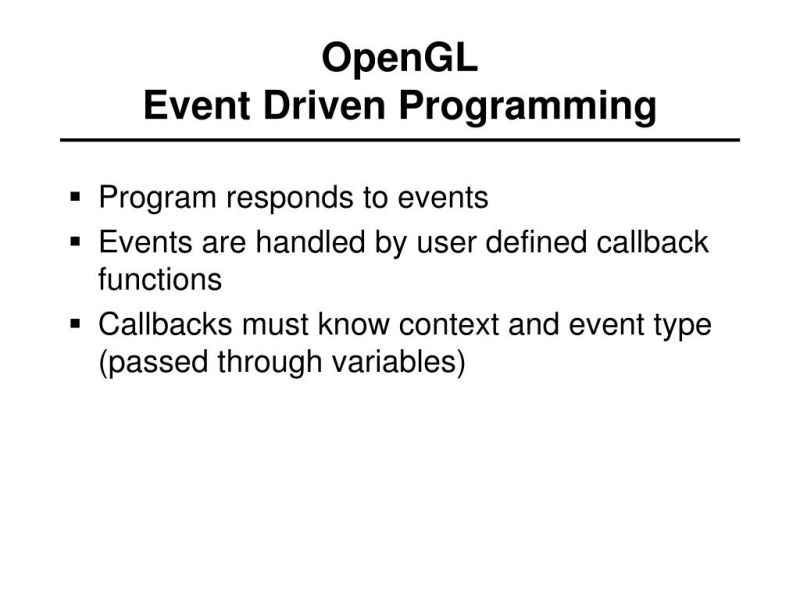 OpenGL
Event Driven Programming

▪ Program responds to events
▪ Events are handled by user defined callback functions
▪ Callbacks must know context and event type (passed through variables)